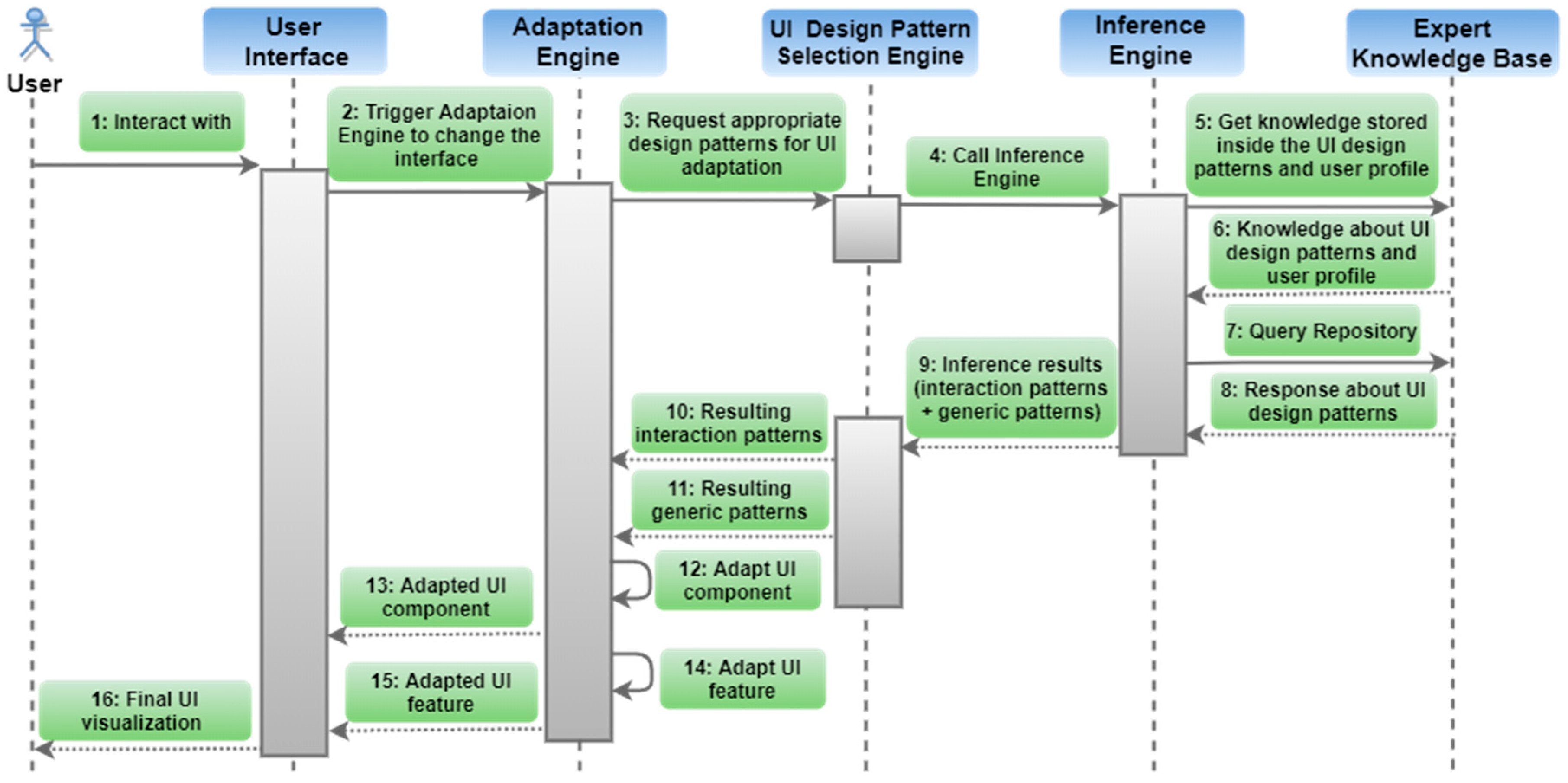 User

User Interface

Adaptation Engine

UI Design Pattern Selection Engine

Inference Engine

Expert Knowledge Base

1: Interact with

2: Trigger Adaptaion Engine to change the interface

3: Request appropriate design patterns for UI adaptation

4: Call Inference Engine

5: Get knowledge stored inside the UI design patterns and user profile

6: Knowledge about UI design patterns and user profile

7: Query Repository

8: Response about UI design patterns

9: Inference results (interaction patterns + generic patterns)

10: Resulting interaction patterns

11: Resulting generic patterns

12: Adapt UI component

13: Adapted UI component

14: Adapt UI feature

15: Adapted UI feature

16: Final UI visualization